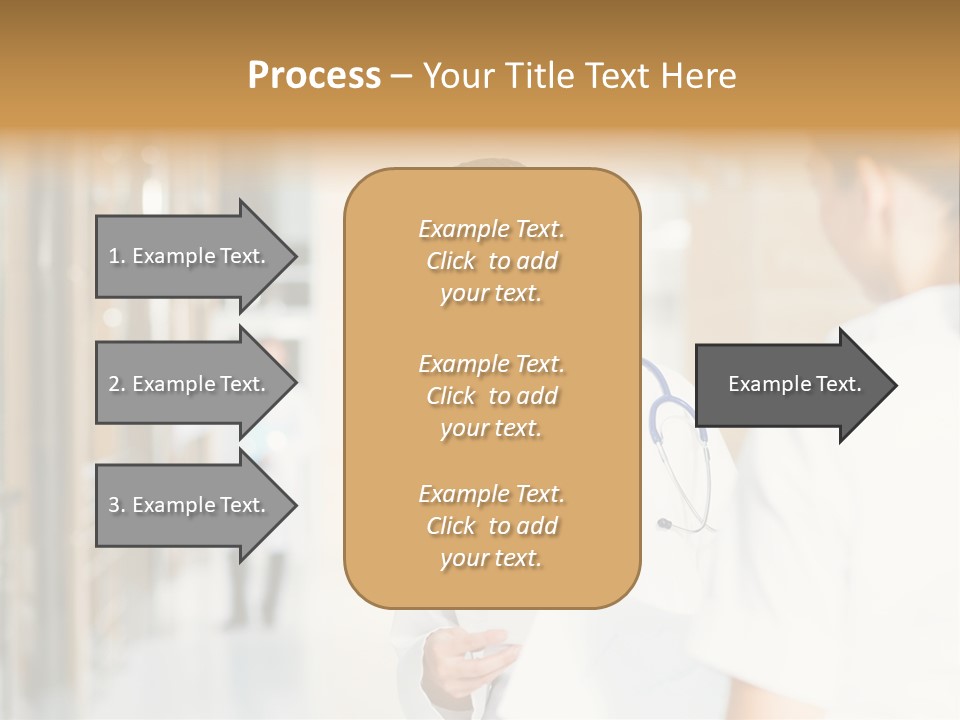 Process – Your Title Text Here

1. Example Text.

2. Example Text.

3. Example Text.

Example Text. Click to add your text.

Example Text. Click to add your text.

Example Text. Click to add your text.

Example Text.